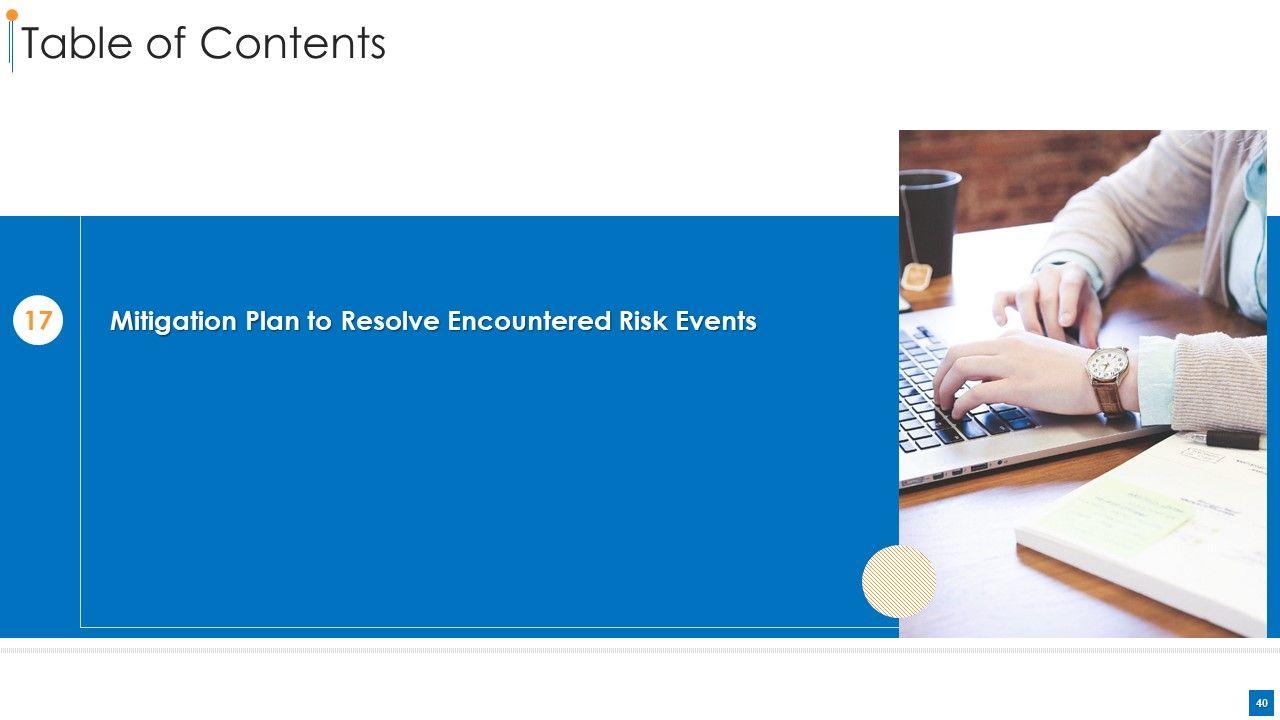 Table of Contents

17

Mitigation Plan to Resolve Encountered Risk Events

40